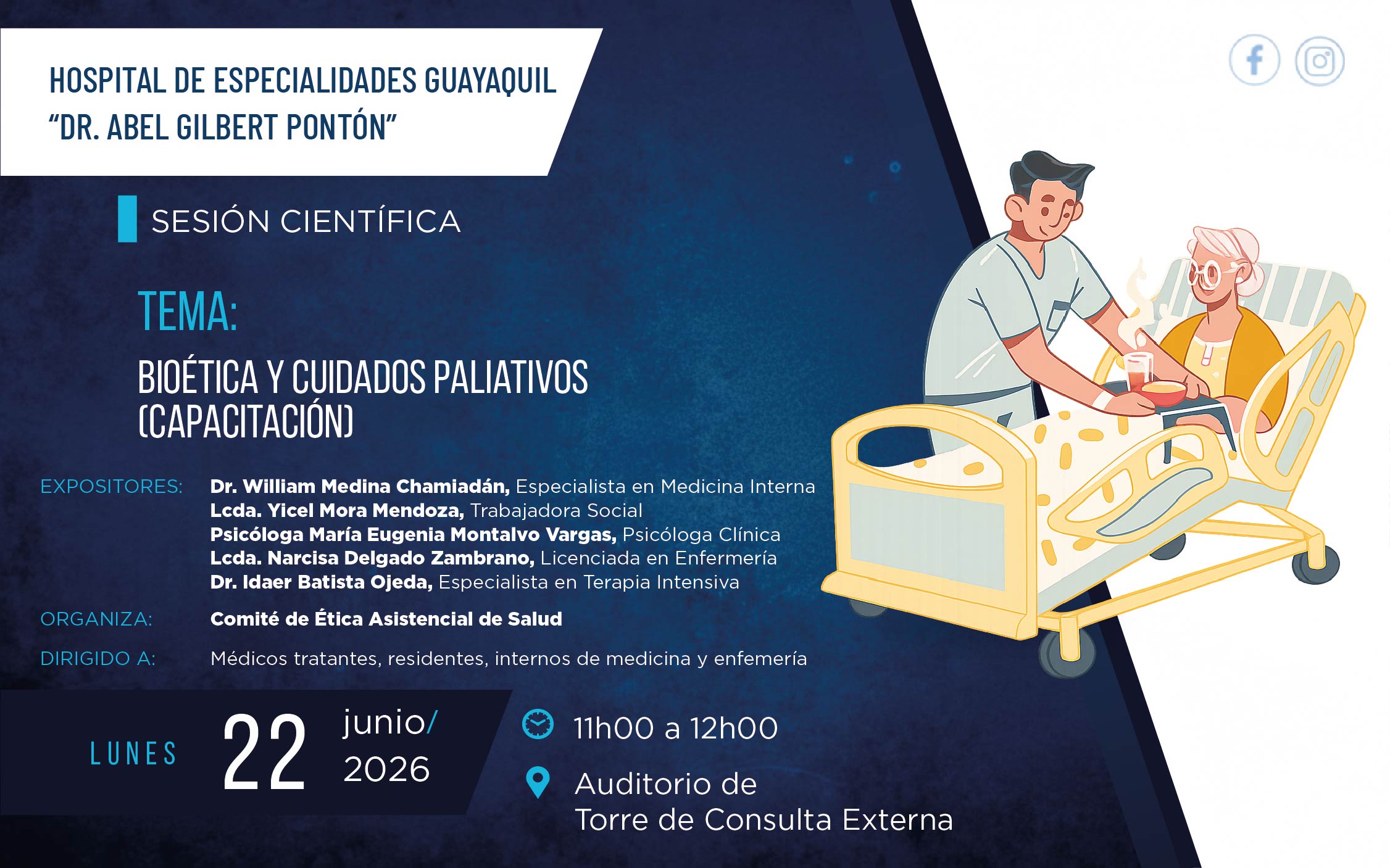 HOSPITAL DE ESPECIALIDADES GUAYAQUIL
“DR. ABEL GILBERT PONTÓN”

SESIÓN CIENTÍFICA

TEMA:

BIOÉTICA Y CUIDADOS PALIATIVOS
(CAPACITACIÓN)

EXPOSITORES: Dr. William Medina Chamiadán, Especialista en Medicina Interna
Lcda. Yicel Mora Mendoza, Trabajadora Social
Psicóloga María Eugenia Montalvo Vargas, Psicóloga Clínica
Lcda. Narcisa Delgado Zambrano, Licenciada en Enfermería
Dr. Idaer Batista Ojeda, Especialista en Terapia Intensiva

ORGANIZA: Comité de Ética Asistencial de Salud

DIRIGIDO A: Médicos tratantes, residentes, internos de medicina y enfemería

LUNES 22 junio/ 2026

11h00 a 12h00

Auditorio de
Torre de Consulta Externa